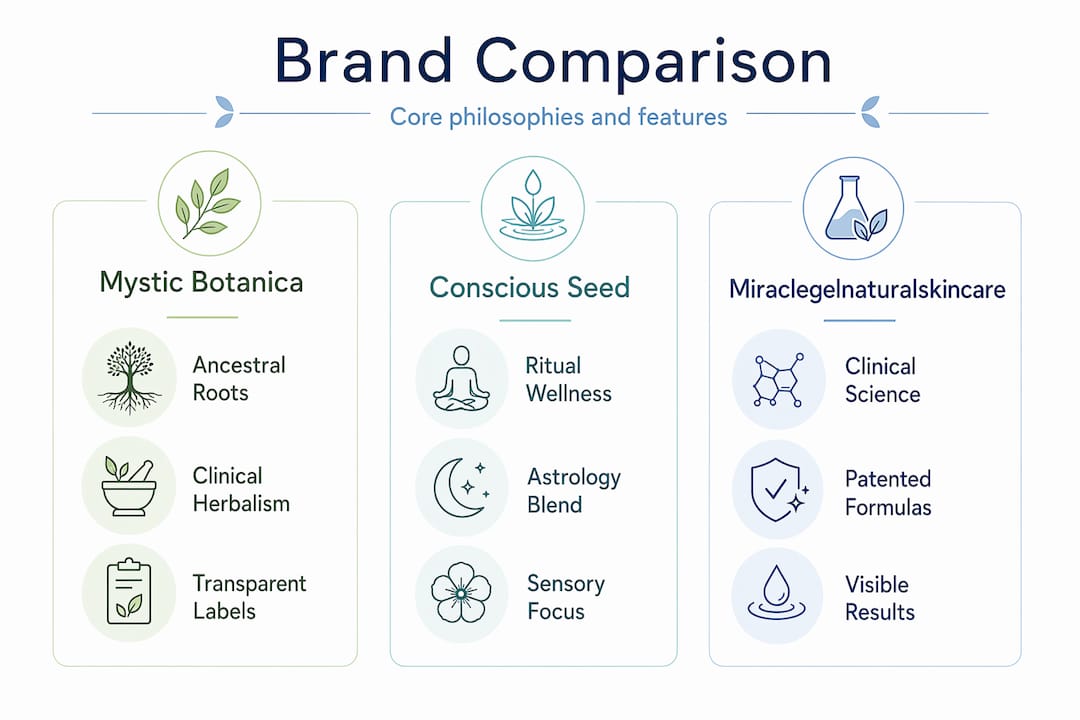 Brand Comparison

Core philosophies and features

Mystic Botanica

Ancestral Roots

Clinical Herbalism

Transparent Labels

Conscious Seed

Ritual Wellness

Astrology Blend

Sensory Focus

Miraclegelnaturalskincare

Clinical Science

Patented Formulas

Visible Results